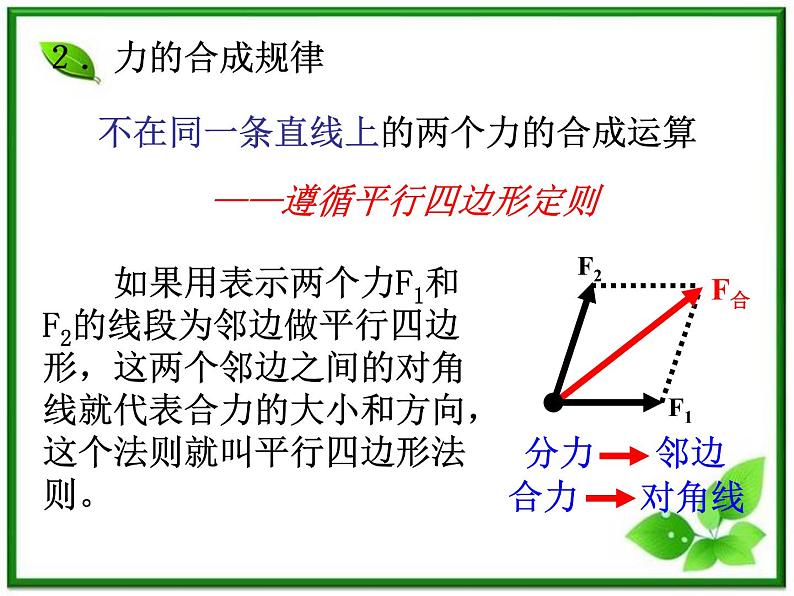 2． 力的合成规律

不在同一条直线上的两个力的合成运算

——遵循平行四边形定则

如果用表示两个力$F_1$和$F_2$的线段为邻边做平行四边形，这两个邻边之间的对角线就代表合力的大小和方向，这个法则就叫平行四边形法则。

$F_2$
$F_合$
$F_1$

分力 → 邻边
合力 → 对角线